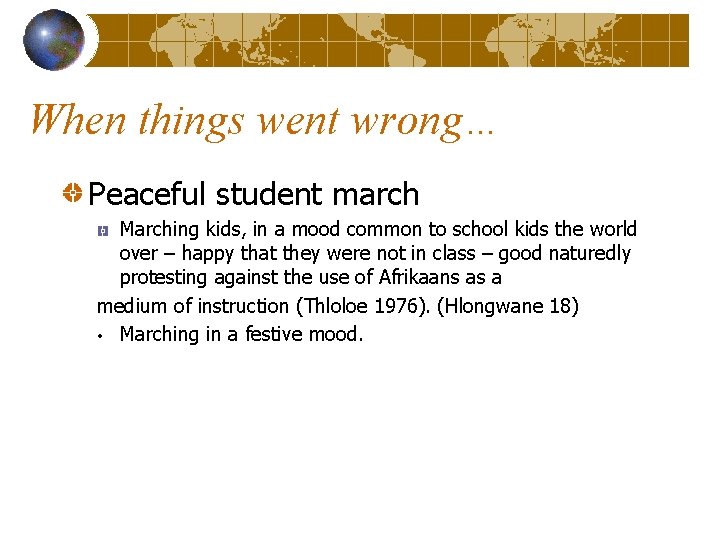 When things went wrong…

Peaceful student march

Marching kids, in a mood common to school kids the world over – happy that they were not in class – good naturedly protesting against the use of Afrikaans as a
medium of instruction (Thloloe 1976). (Hlongwane 18)

• Marching in a festive mood.